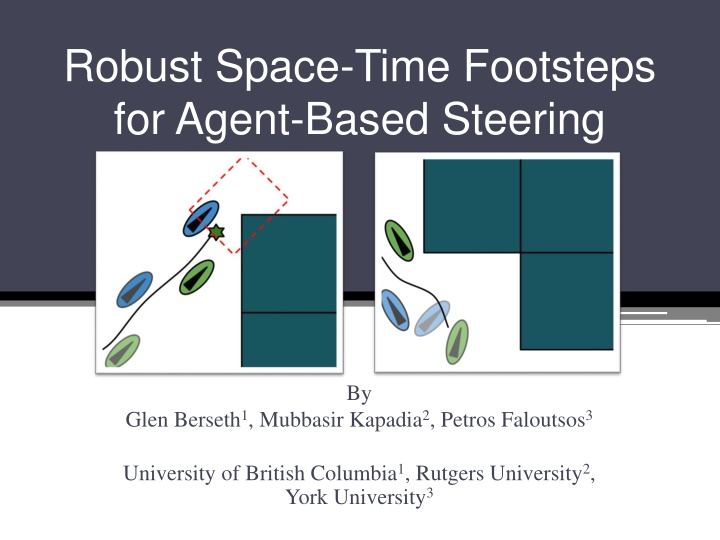 Robust Space-Time Footsteps for Agent-Based Steering

By
Glen Berseth$^1$, Mubbasir Kapadia$^2$, Petros Faloutsos$^3$

University of British Columbia$^1$, Rutgers University$^2$, York University$^3$